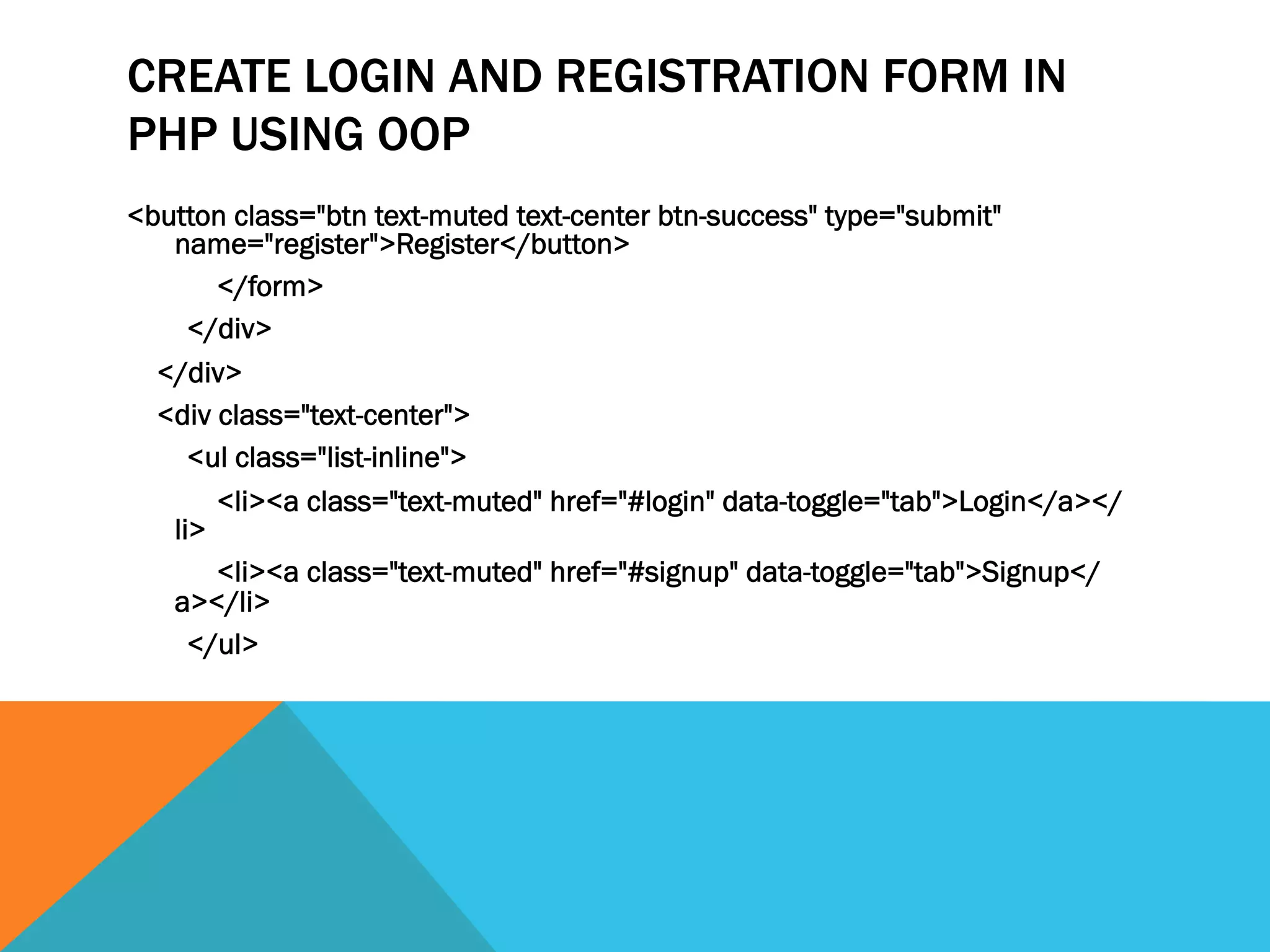 CREATE LOGIN AND REGISTRATION FORM IN PHP USING OOP

<button class="btn text-muted text-center btn-success" type="submit" name="register">Register</button>

</form>

</div>

</div>

<div class="text-center">

<ul class="list-inline">

<li><a class="text-muted" href="#login" data-toggle="tab">Login</a></li>

<li><a class="text-muted" href="#signup" data-toggle="tab">Signup</a></li>

</ul>